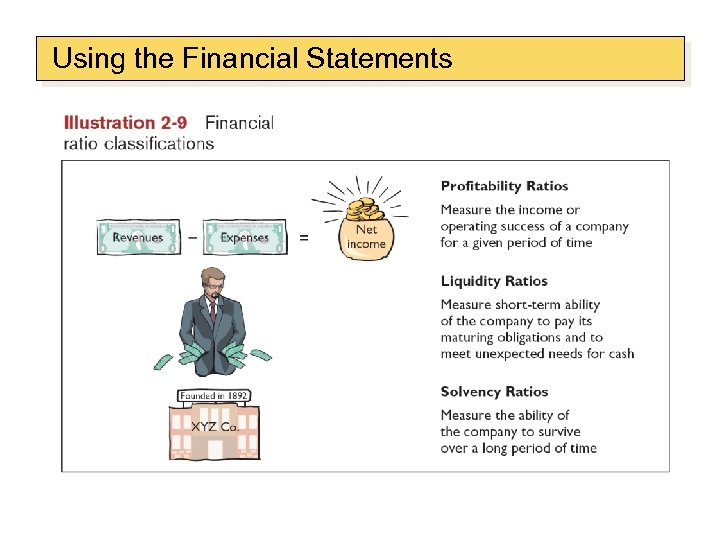 Using the Financial Statements

Illustration 2-9 Financial ratio classifications

Revenues − Expenses = Net income

Profitability Ratios

Measure the income or operating success of a company for a given period of time

Liquidity Ratios

Measure short-term ability of the company to pay its maturing obligations and to meet unexpected needs for cash

Founded in 1892

XYZ Co.

Solvency Ratios

Measure the ability of the company to survive over a long period of time